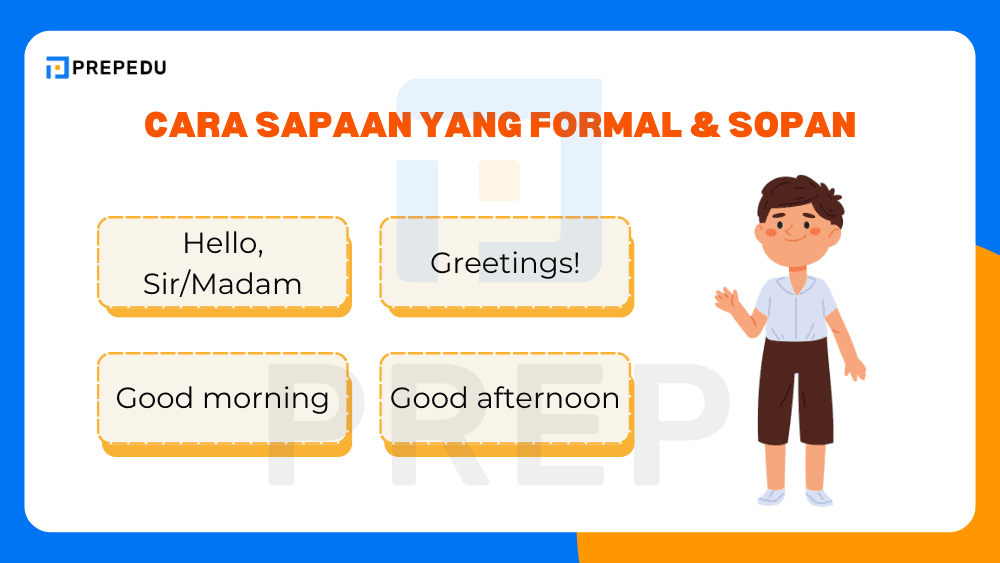 PREPEDU

CARA SAPAAN YANG FORMAL & SOPAN

Hello, Sir/Madam

Greetings!

Good morning

Good afternoon

PREP